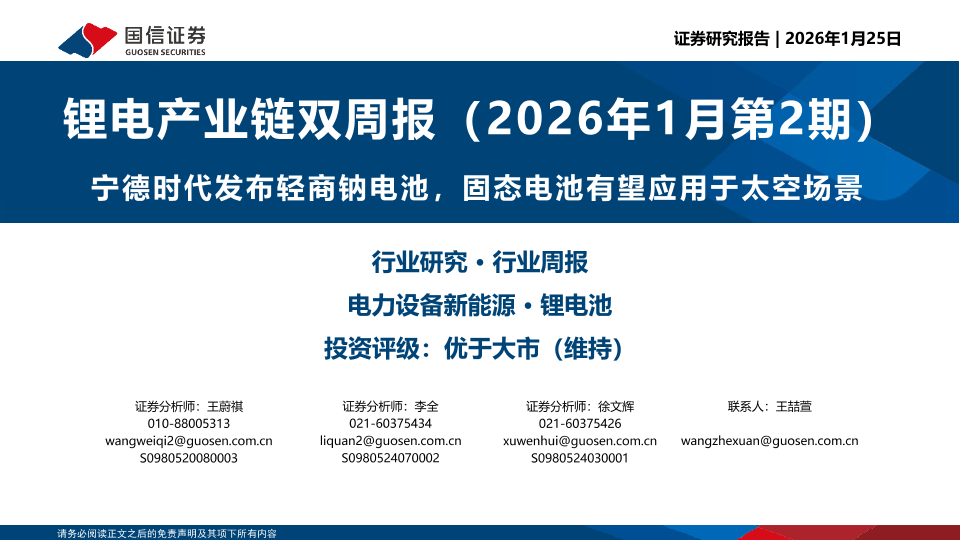 国信证券
GUOSEN SECURITIES

证券研究报告 | 2026年1月25日

锂电产业链双周报（2026年1月第2期）

宁德时代发布轻商钠电池，固态电池有望应用于太空场景

行业研究 · 行业周报

电力设备新能源 · 锂电池

投资评级：优于大市（维持）

证券分析师：王蔚祺
010-88005313
wangweiqi2@guosen.com.cn
S0980520080003

证券分析师：李全
021-60375434
liquan2@guosen.com.cn
S0980524070002

证券分析师：徐文辉
021-60375426
xuwenhui@guosen.com.cn
S0980524030001

联系人：王喆萱
wangzhexuan@guosen.com.cn

请务必阅读正文之后的免责声明及其项下所有内容